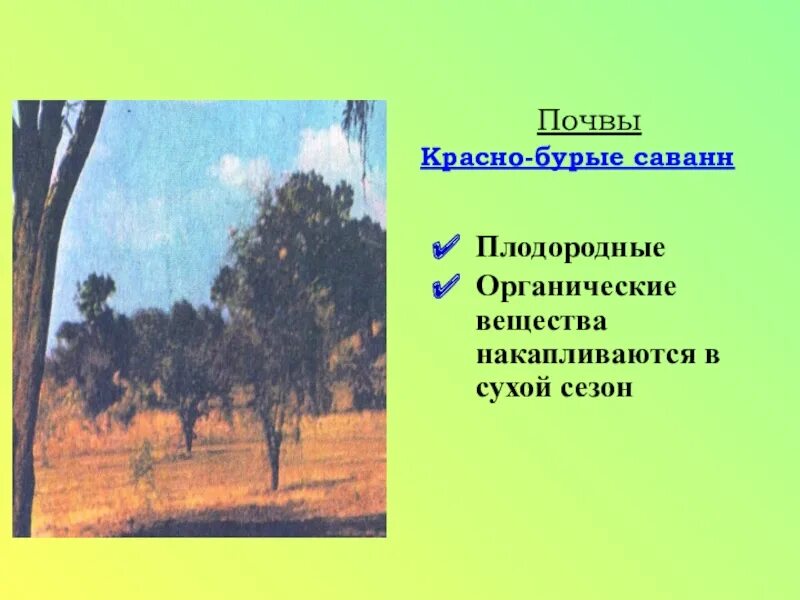 Почвы

Красно-бурые саванн

✔ Плодородные
✔ Органические вещества накапливаются в сухой сезон